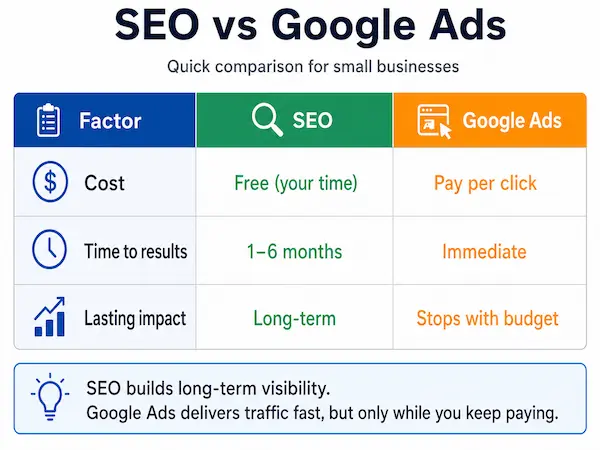 SEO vs Google Ads

Quick comparison for small businesses

| Factor | SEO | Google Ads |
|---|---|---|
| Cost | Free (your time) | Pay per click |
| Time to results | 1–6 months | Immediate |
| Lasting impact | Long-term | Stops with budget |

SEO builds long-term visibility.
Google Ads delivers traffic fast, but only while you keep paying.